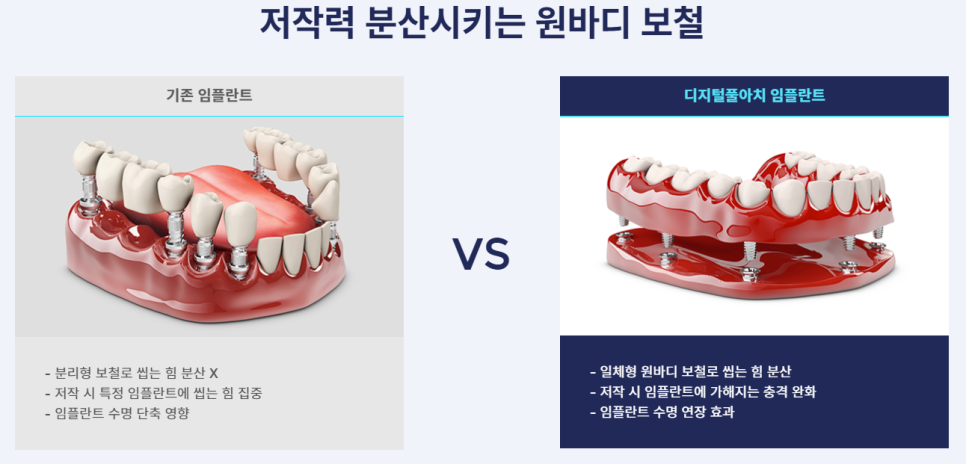 저작력 분산시키는 원바디 보철

기존 임플란트

- 분리형 보철로 씹는 힘 분산 X
- 저작 시 특정 임플란트에 씹는 힘 집중
- 임플란트 수명 단축 영향

VS

디지털풀아치 임플란트

- 일체형 원바디 보철로 씹는 힘 분산
- 저작 시 임플란트에 가해지는 충격 완화
- 임플란트 수명 연장 효과